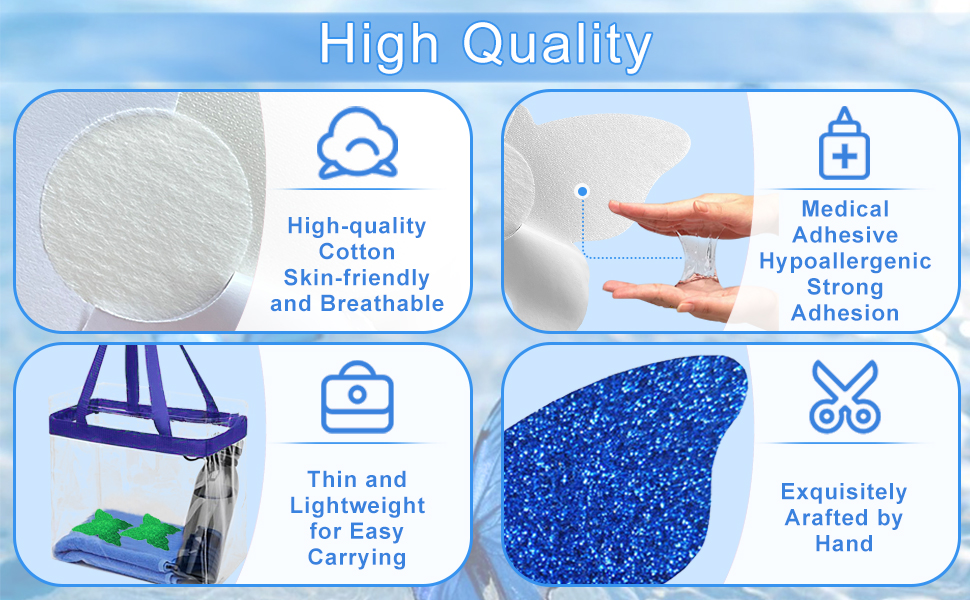 High Quality

High-quality Cotton Skin-friendly and Breathable

Medical Adhesive Hypoallergenic Strong Adhesion

Thin and Lightweight for Easy Carrying

Exquisitely Arafted by Hand